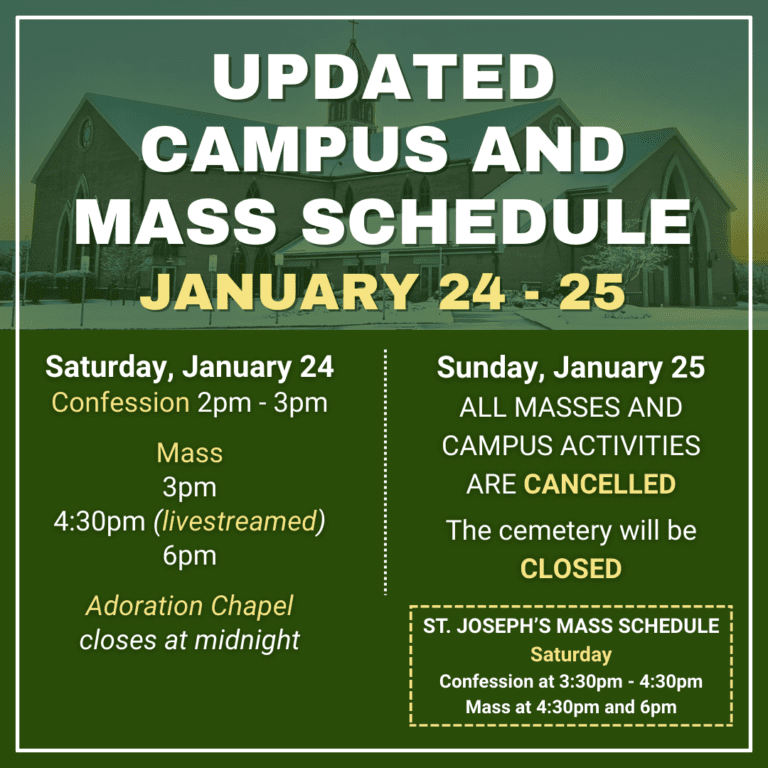 UPDATED CAMPUS AND MASS SCHEDULE
JANUARY 24 - 25

Saturday, January 24
Confession 2pm - 3pm

Mass
3pm
4:30pm (livestreamed)
6pm

Adoration Chapel closes at midnight

Sunday, January 25
ALL MASSES AND CAMPUS ACTIVITIES ARE CANCELLED

The cemetery will be CLOSED

ST. JOSEPH'S MASS SCHEDULE
Saturday
Confession at 3:30pm - 4:30pm
Mass at 4:30pm and 6pm